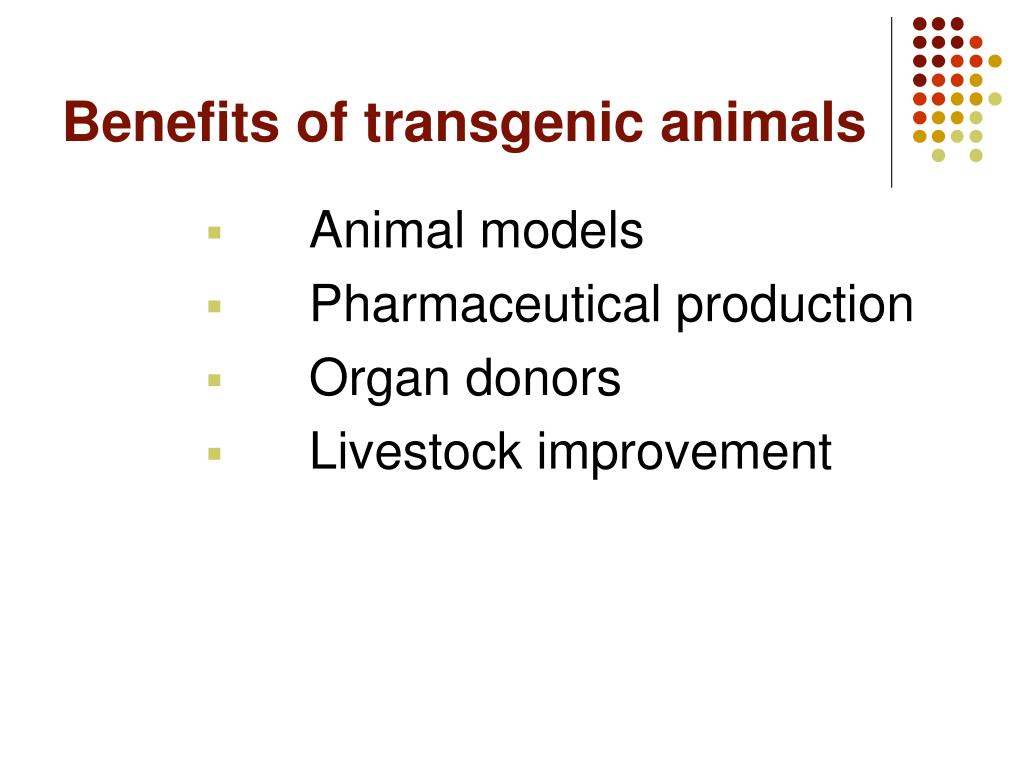 Benefits of transgenic animals

- Animal models
- Pharmaceutical production
- Organ donors
- Livestock improvement